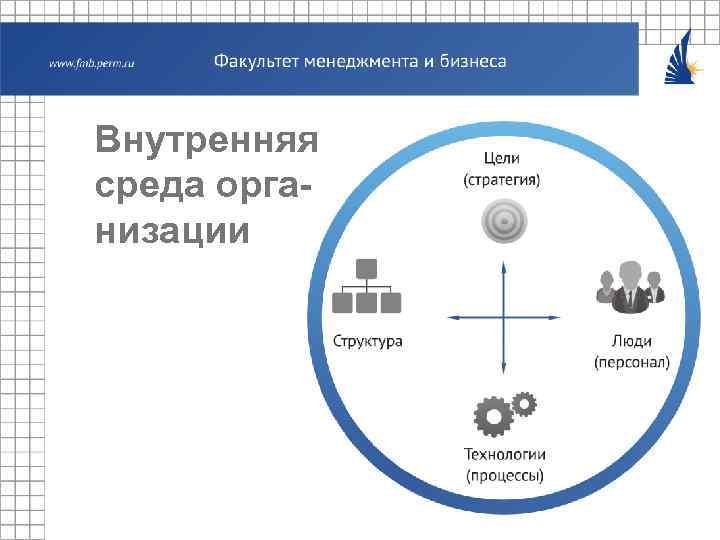 www.fmb.perm.ru

Факультет менеджмента и бизнеса

Внутренняя среда организации

Цели (стратегия)

Структура

Люди (персонал)

Технологии (процессы)